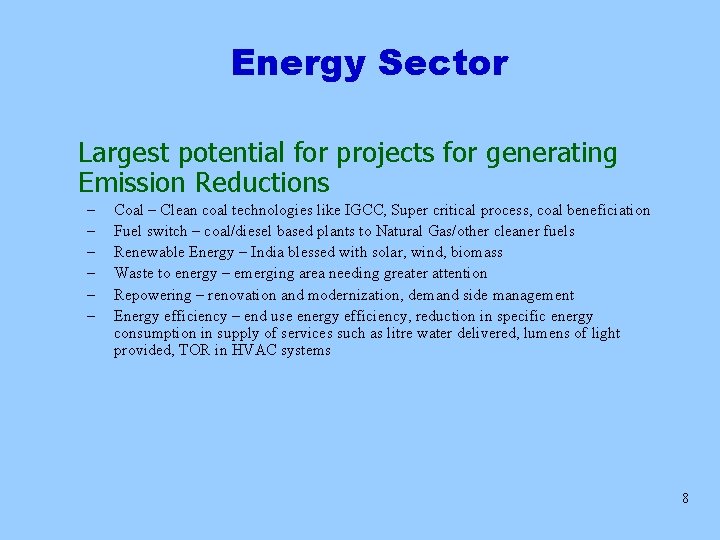 Energy Sector

Largest potential for projects for generating Emission Reductions

– Coal – Clean coal technologies like IGCC, Super critical process, coal beneficiation
– Fuel switch – coal/diesel based plants to Natural Gas/other cleaner fuels
– Renewable Energy – India blessed with solar, wind, biomass
– Waste to energy – emerging area needing greater attention
– Repowering – renovation and modernization, demand side management
– Energy efficiency – end use energy efficiency, reduction in specific energy consumption in supply of services such as litre water delivered, lumens of light provided, TOR in HVAC systems

8